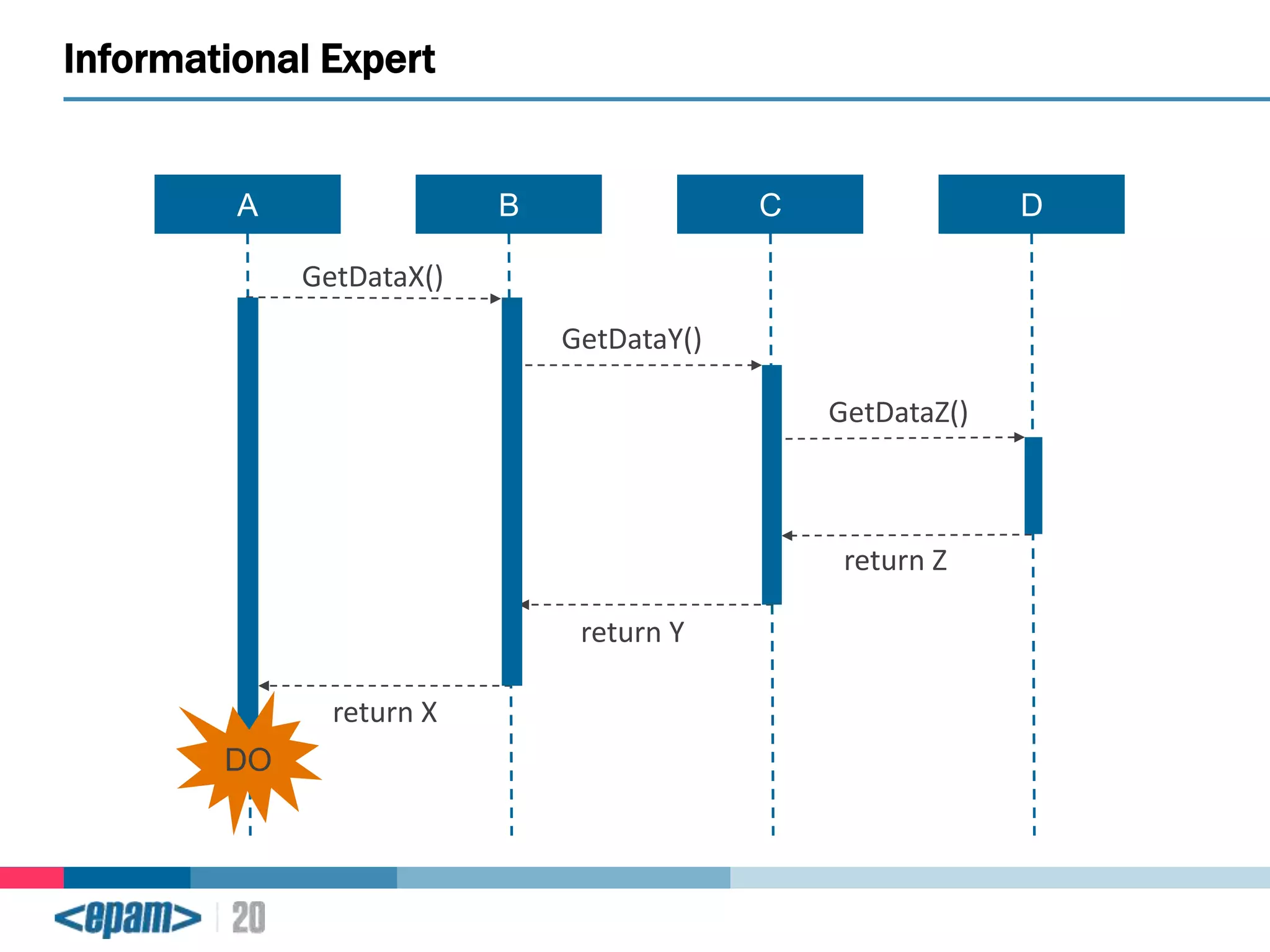 Informational Expert

A

B

C

D

GetDataX()

GetDataY()

GetDataZ()

return Z

return Y

return X

DO

<epam> 20